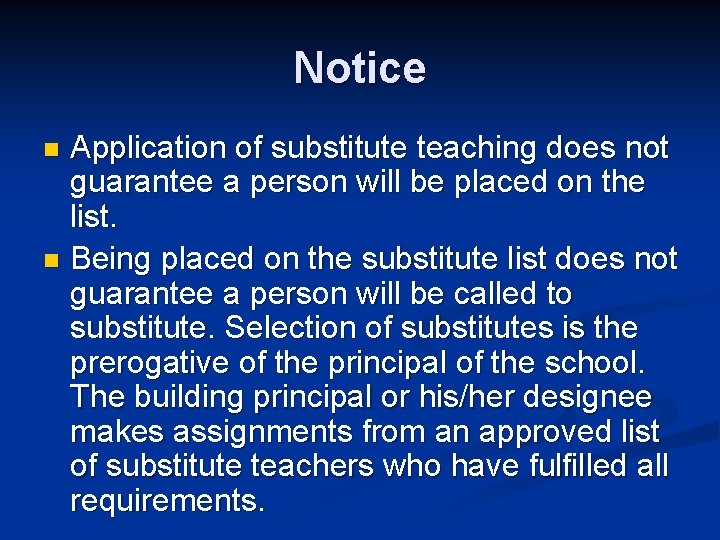 Notice

- Application of substitute teaching does not guarantee a person will be placed on the list.
- Being placed on the substitute list does not guarantee a person will be called to substitute. Selection of substitutes is the prerogative of the principal of the school. The building principal or his/her designee makes assignments from an approved list of substitute teachers who have fulfilled all requirements.